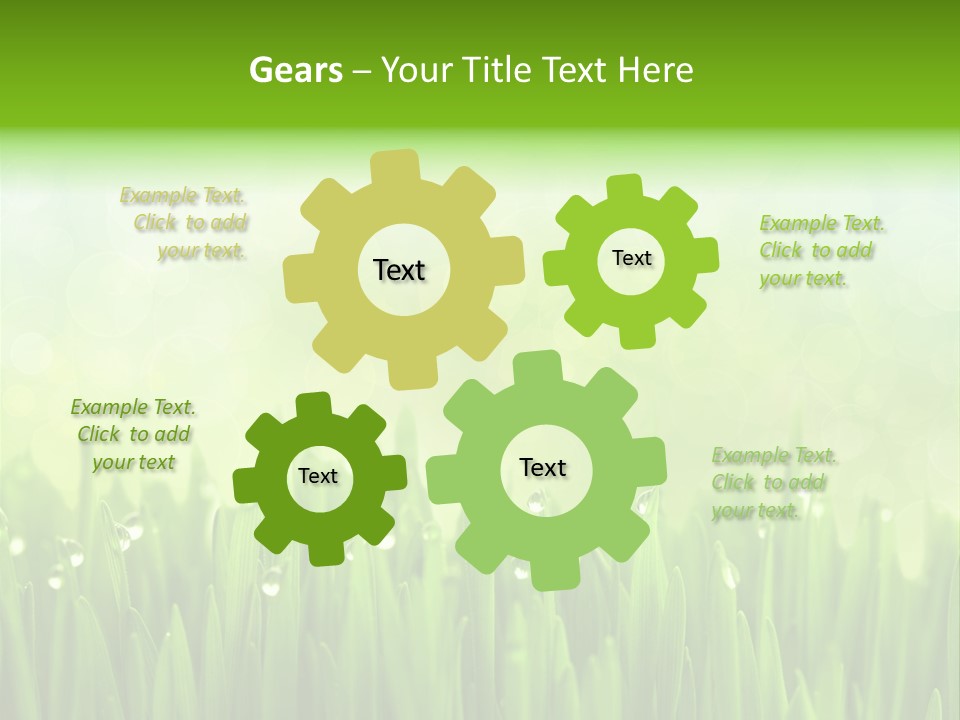 Gears – Your Title Text Here

Example Text. Click to add your text.

Text

Text

Example Text. Click to add your text.

Example Text. Click to add your text

Text

Text

Example Text. Click to add your text.